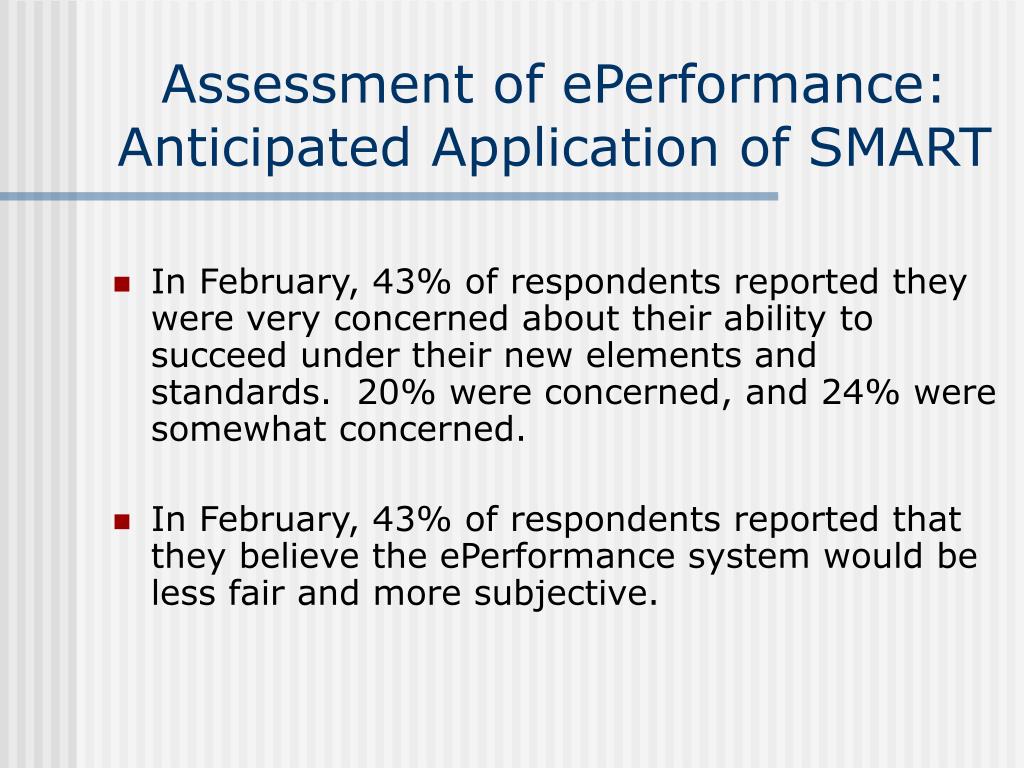 Assessment of ePerformance: Anticipated Application of SMART

In February, 43% of respondents reported they were very concerned about their ability to succeed under their new elements and standards.  20% were concerned, and 24% were somewhat concerned.

In February, 43% of respondents reported that they believe the ePerformance system would be less fair and more subjective.